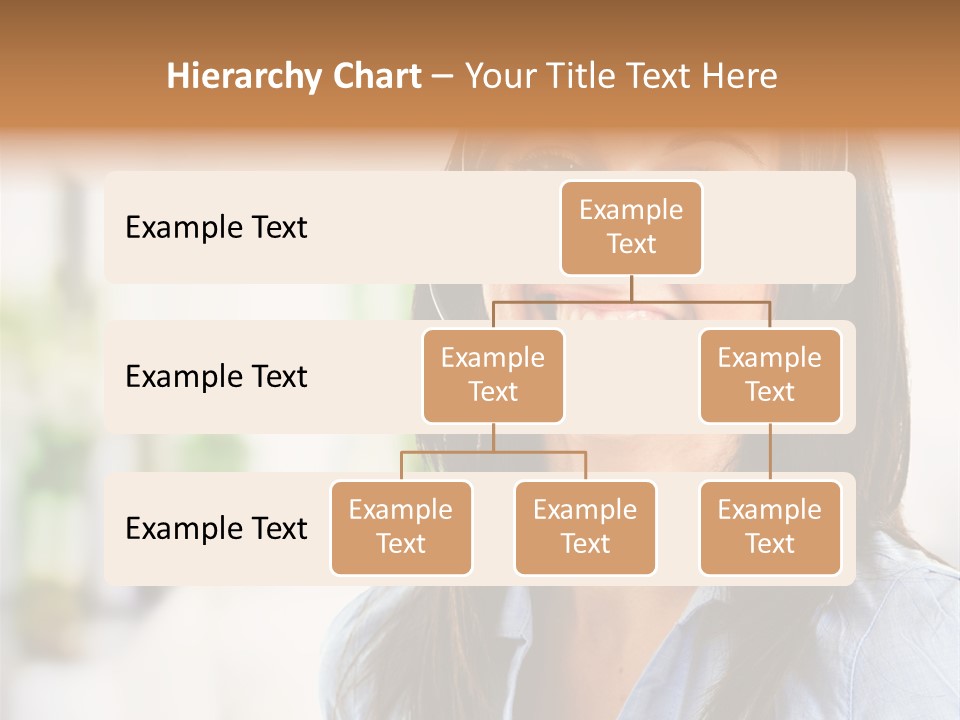 Hierarchy Chart – Your Title Text Here

Example Text

Example Text

Example Text

Example Text

Example Text

Example Text

Example Text

Example Text

Example Text